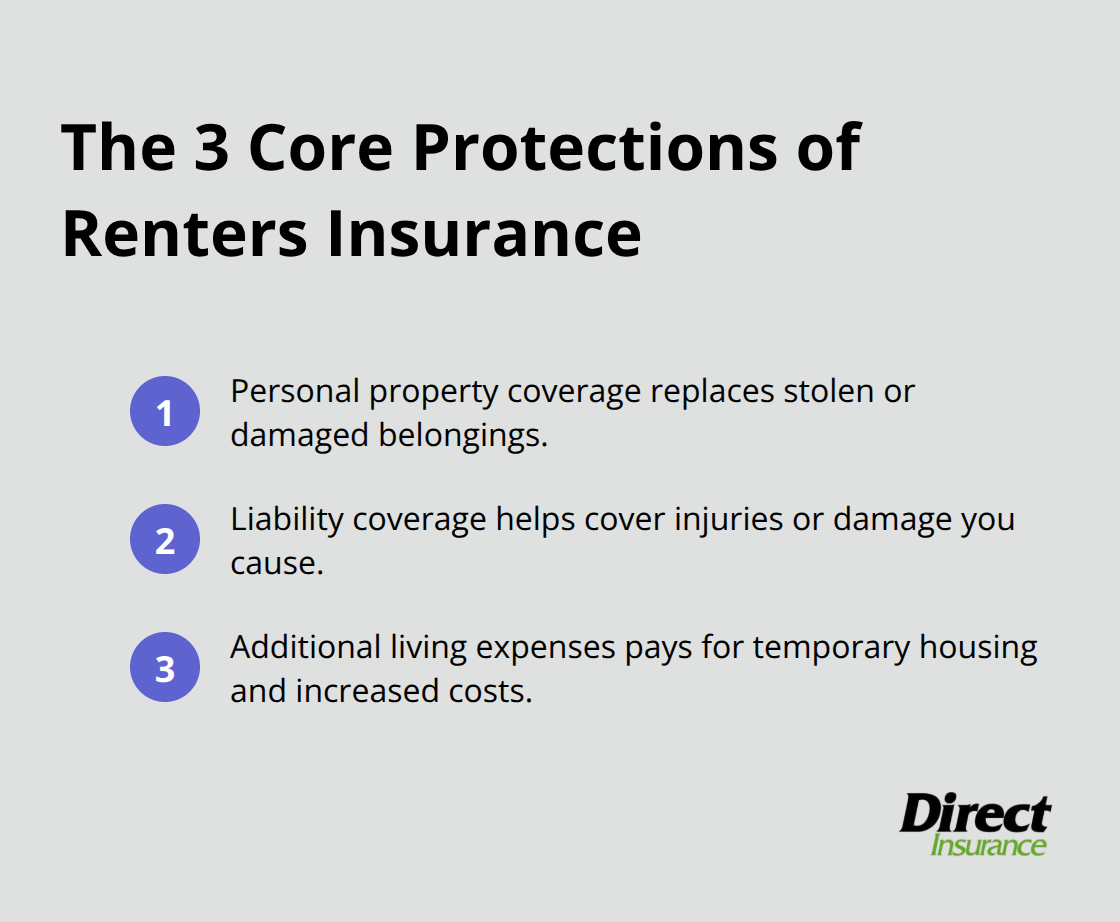 The 3 Core Protections of Renters Insurance

1 Personal property coverage replaces stolen or damaged belongings.

2 Liability coverage helps cover injuries or damage you cause.

3 Additional living expenses pays for temporary housing and increased costs.

Direct Insurance